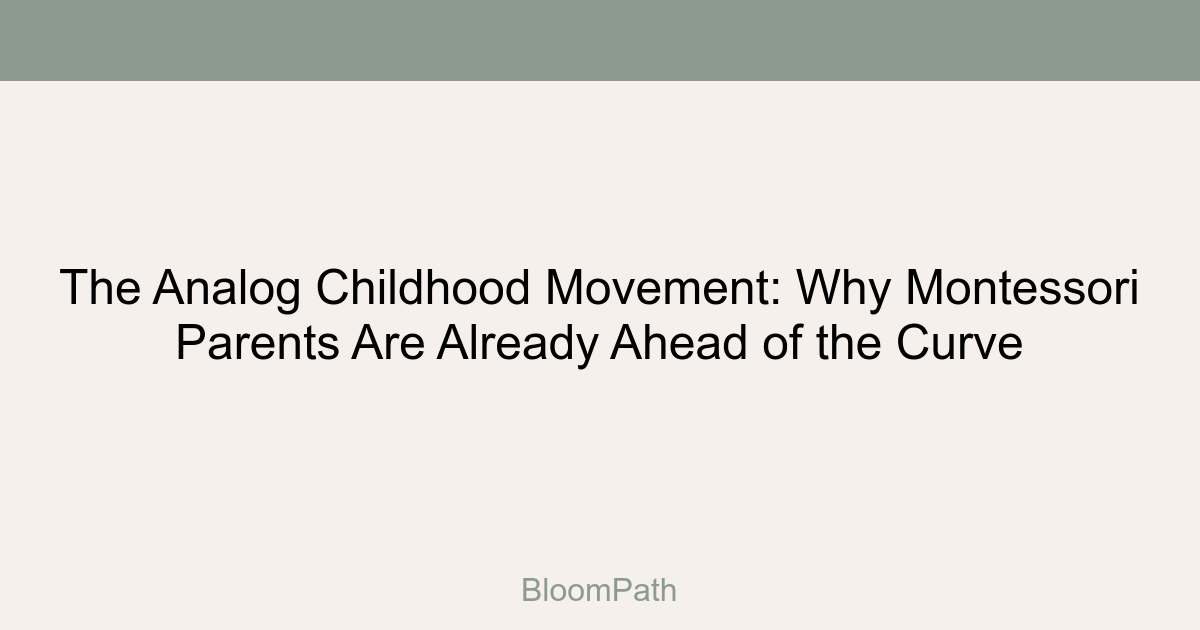 The Analog Childhood Movement: Why Montessori Parents Are Already Ahead of the Curve

BloomPath